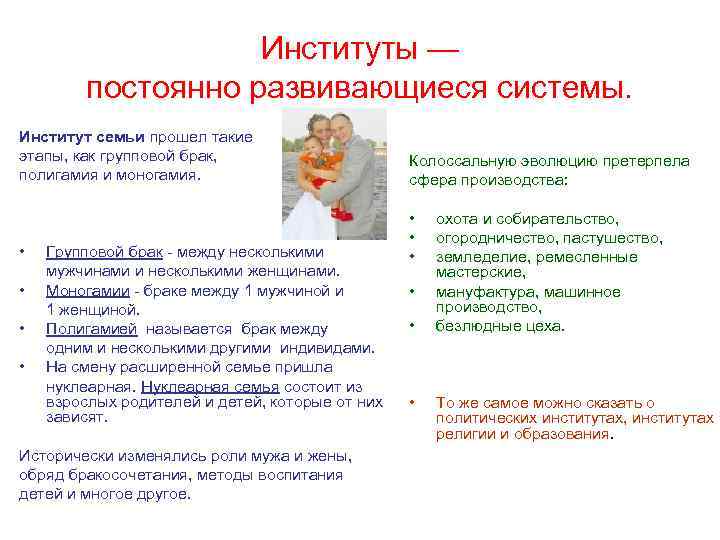 Институты — постоянно развивающиеся системы.

Институт семьи прошел такие этапы, как групповой брак, полигамия и моногамия.

• Групповой брак - между несколькими мужчинами и несколькими женщинами.
• Моногамии - браке между 1 мужчиной и 1 женщиной.
• Полигамией называется брак между одним и несколькими другими индивидами.
• На смену расширенной семье пришла нуклеарная. Нуклеарная семья состоит из взрослых родителей и детей, которые от них зависят.

Исторически изменялись роли мужа и жены, обряд бракосочетания, методы воспитания детей и многое другое.

Колоссальную эволюцию претерпела сфера производства:

• охота и собирательство,
• огородничество, пастушество,
• земледелие, ремесленные мастерские,
• мануфактура, машинное производство,
• безлюдные цеха.

• То же самое можно сказать о политических институтах, институтах религии и образования.